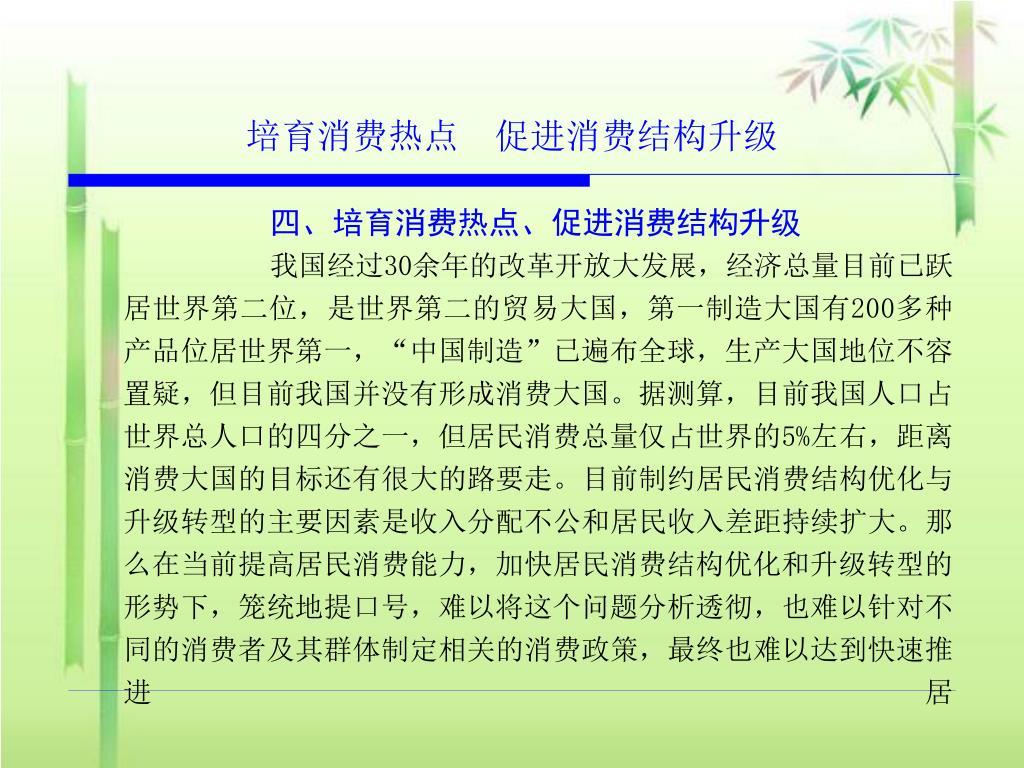 培育消费热点　促进消费结构升级

四、培育消费热点、促进消费结构升级

我国经过30余年的改革开放大发展，经济总量目前已跃居世界第二位，是世界第二的贸易大国，第一制造大国有200多种产品位居世界第一，“中国制造”已遍布全球，生产大国地位不容置疑，但目前我国并没有形成消费大国。据测算，目前我国人口占世界总人口的四分之一，但居民消费总量仅占世界的5%左右，距离消费大国的目标还有很大的路要走。目前制约居民消费结构优化与升级转型的主要因素是收入分配不公和居民收入差距持续扩大。那么在当前提高居民消费能力，加快居民消费结构优化和升级转型的形势下，笼统地提口号，难以将这个问题分析透彻，也难以针对不同的消费者及其群体制定相关的消费政策，最终也难以达到快速推进　居